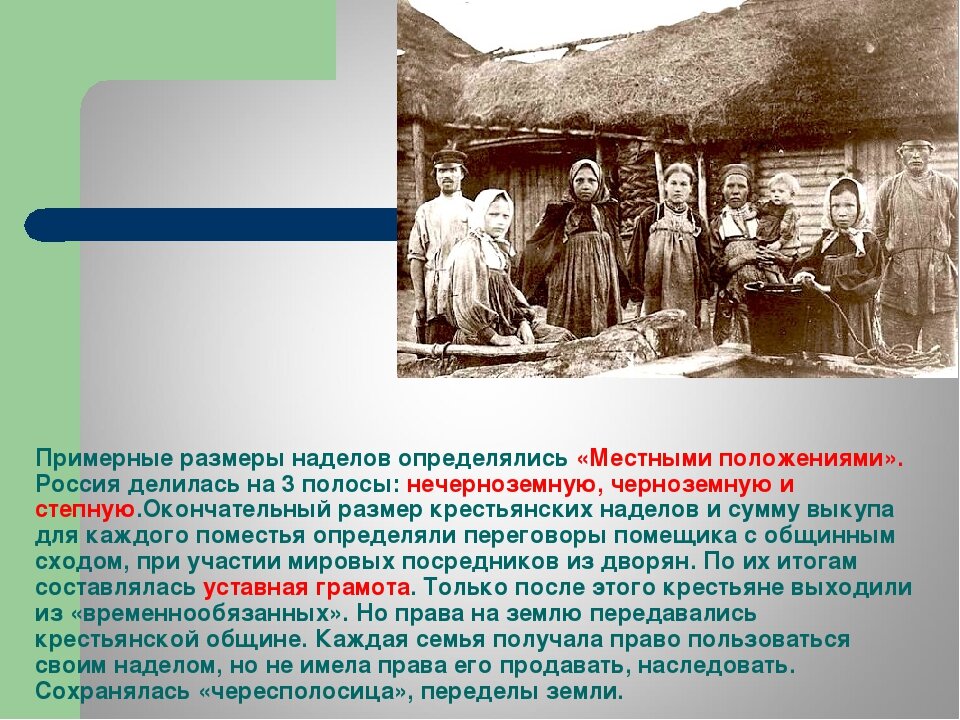 Примерные размеры наделов определялись «Местными положениями». Россия делилась на 3 полосы: нечерноземную, черноземную и степную.Окончательный размер крестьянских наделов и сумму выкупа для каждого поместья определяли переговоры помещика с общинным сходом, при участии мировых посредников из дворян. По их итогам составлялась уставная грамота. Только после этого крестьяне выходили из «временнообязанных». Но права на землю передавались крестьянской общине. Каждая семья получала право пользоваться своим наделом, но не имела права его продавать, наследовать. Сохранялась «чересполосица», переделы земли.